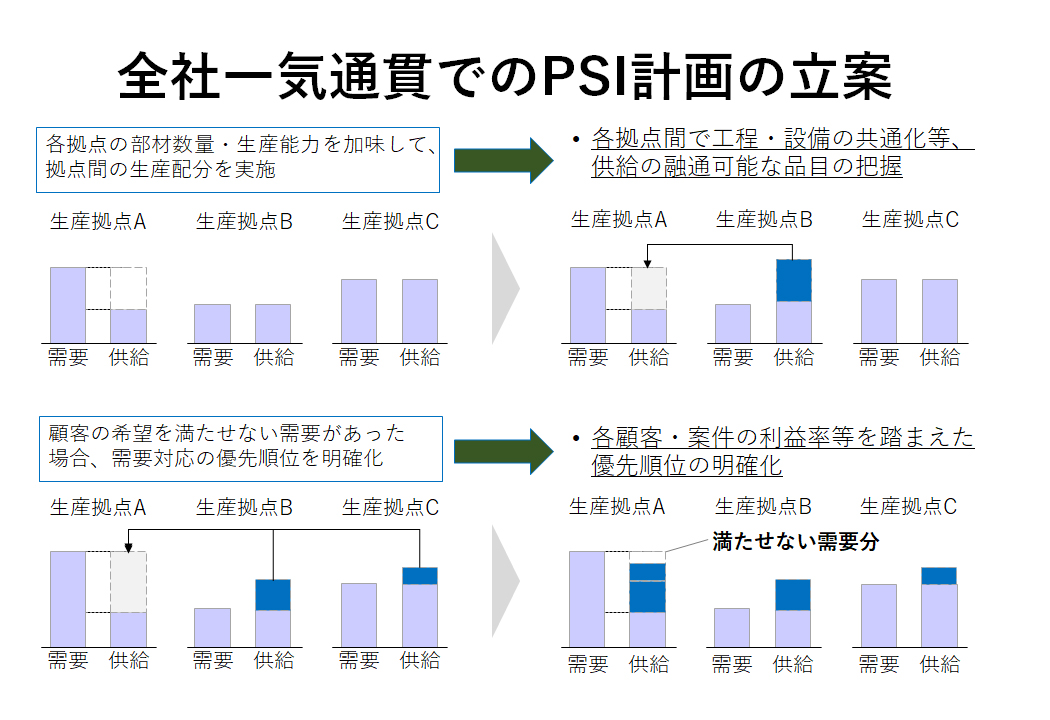 全社一気通貫でのPSI計画の立案

各拠点の部材数量・生産能力を加味して、拠点間の生産配分を実施

• 各拠点間で工程・設備の共通化等、供給の融通可能な品目の把握

生産拠点A 生産拠点B 生産拠点C

需要 供給 需要 供給 需要 供給

生産拠点A 生産拠点B 生産拠点C

需要 供給 需要 供給 需要 供給

顧客の希望を満たせない需要があった場合、需要対応の優先順位を明確化

• 各顧客・案件の利益率等を踏まえた優先順位の明確化

生産拠点A 生産拠点B 生産拠点C

需要 供給 需要 供給 需要 供給

生産拠点A 生産拠点B 生産拠点C

満たせない需要分

需要 供給 需要 供給 需要 供給